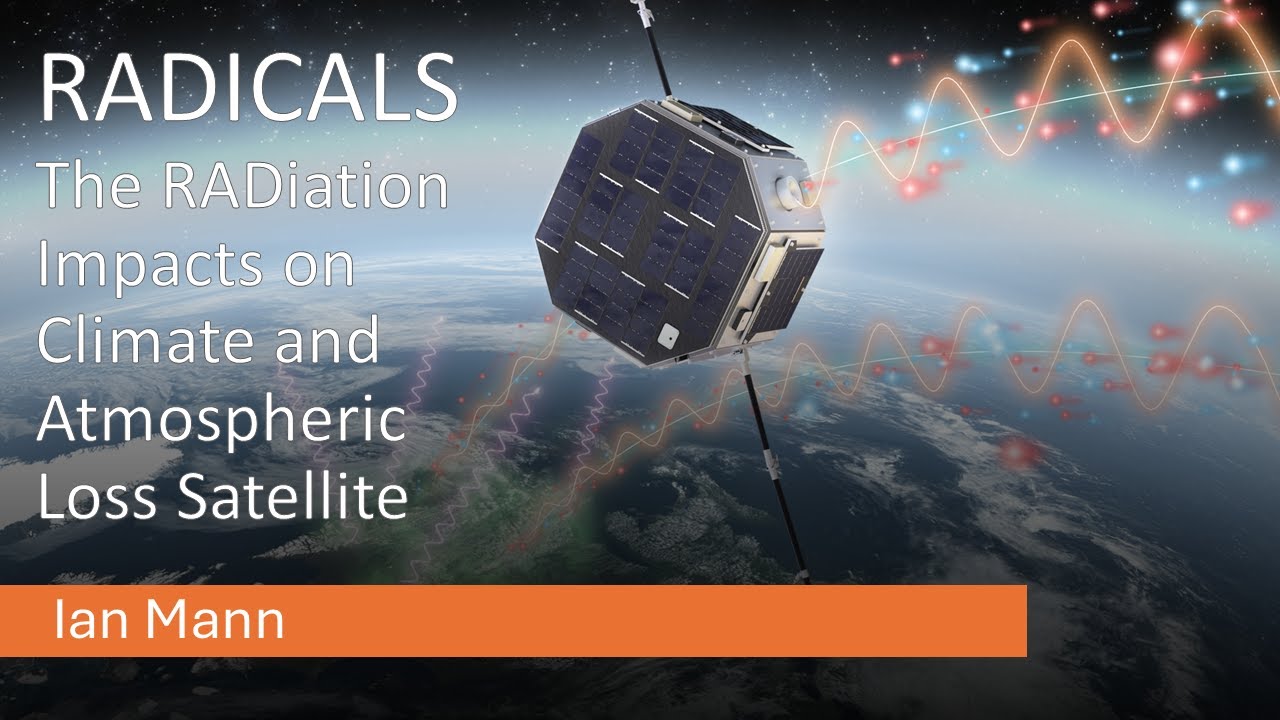 RADICALS

The RADiation Impacts on Climate and Atmospheric Loss Satellite

Ian Mann